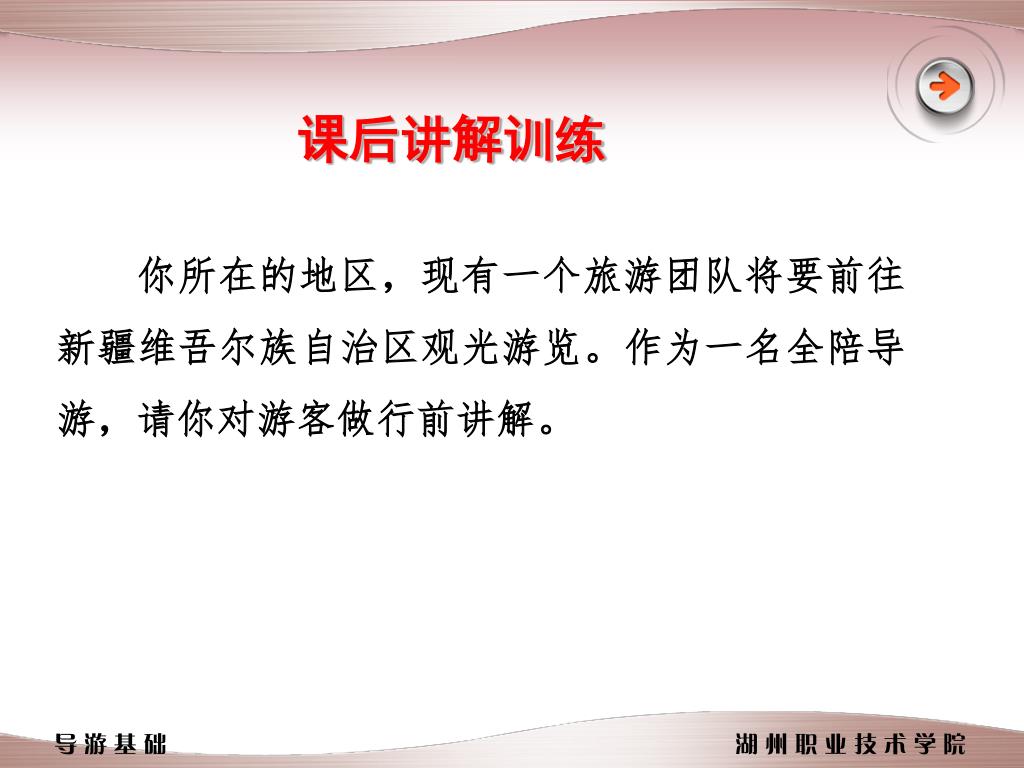 课后讲解训练

你所在的地区，现有一个旅游团队将要前往新疆维吾尔族自治区观光游览。作为一名全陪导游，请你对游客做行前讲解。

导游基础

湖州职业技术学院